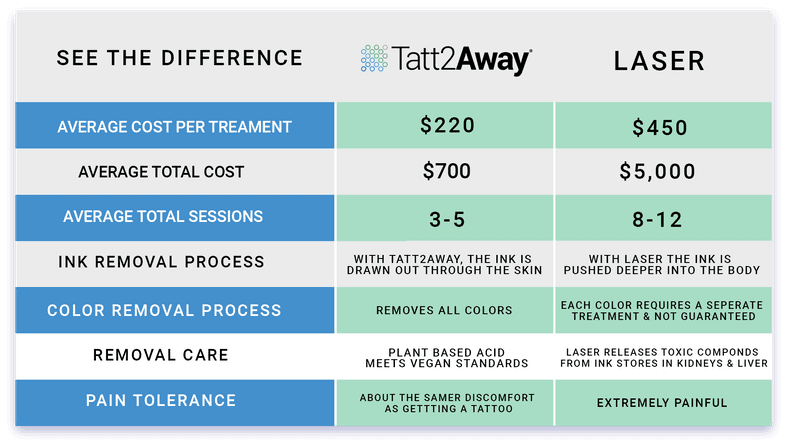 | SEE THE DIFFERENCE | Tatt2Away® | LASER |
|---|---|---|
| AVERAGE COST PER TREAMENT | \$220 | \$450 |
| AVERAGE TOTAL COST | \$700 | \$5,000 |
| AVERAGE TOTAL SESSIONS | 3-5 | 8-12 |
| INK REMOVAL PROCESS | WITH TATT2AWAY, THE INK IS DRAWN OUT THROUGH THE SKIN | WITH LASER THE INK IS PUSHED DEEPER INTO THE BODY |
| COLOR REMOVAL PROCESS | REMOVES ALL COLORS | EACH COLOR REQUIRES A SEPERATE TREATMENT & NOT GUARANTEED |
| REMOVAL CARE | PLANT BASED ACID MEETS VEGAN STANDARDS | LASER RELEASES TOXIC COMPONDS FROM INK STORES IN KIDNEYS & LIVER |
| PAIN TOLERANCE | ABOUT THE SAMER DISCOMFORT AS GETTTING A TATTOO | EXTREMELY PAINFUL |